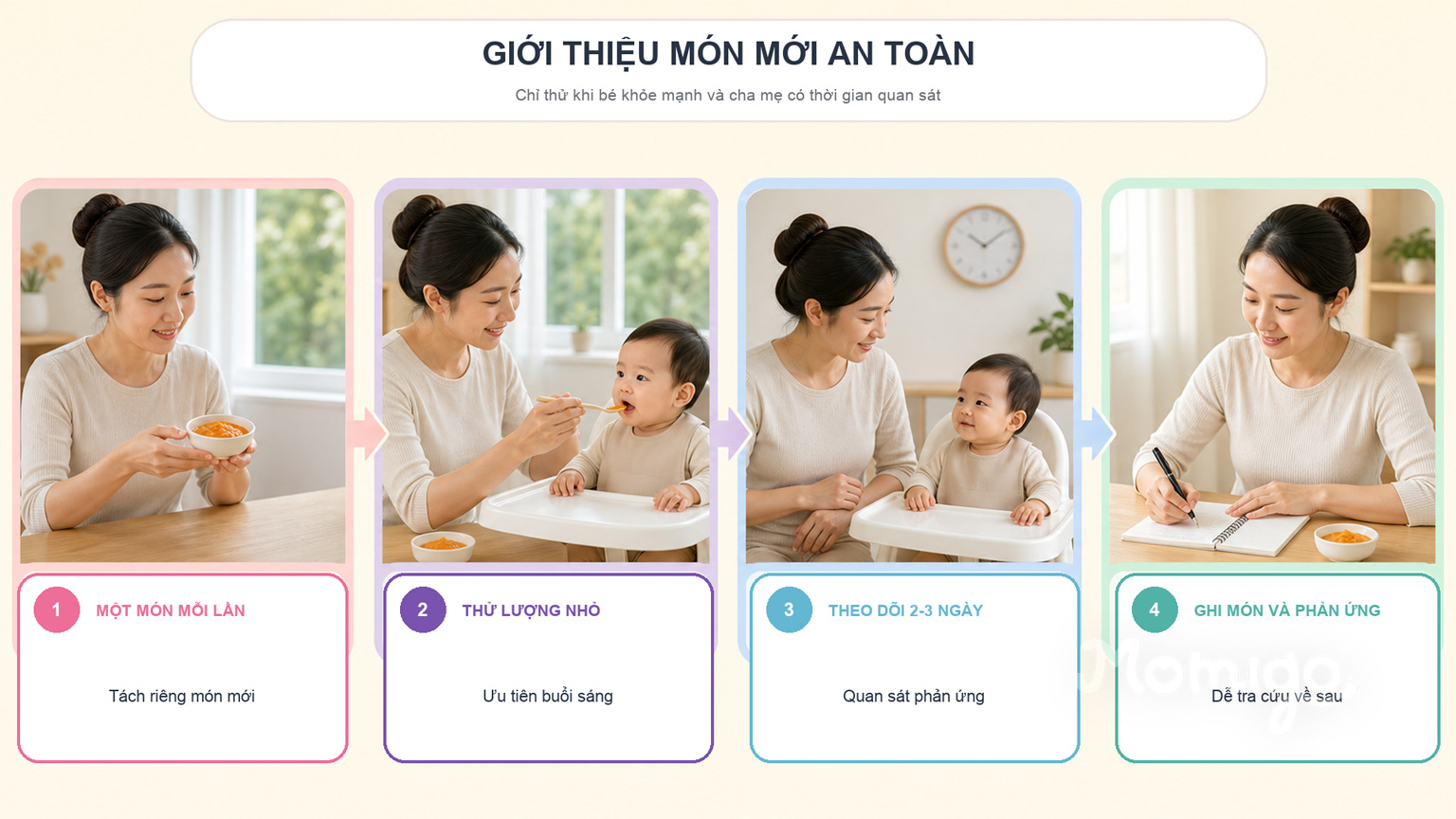 GIỚI THIỆU MÓN MỚI AN TOÀN

Chỉ thử khi bé khỏe mạnh và cha mẹ có thời gian quan sát

1 MỘT MÓN MỖI LẦN

Tách riêng món mới

2 THỬ LƯỢNG NHỎ

Ưu tiên buổi sáng

3 THEO DÕI 2-3 NGÀY

Quan sát phản ứng

4 GHI MÓN VÀ PHẢN ỨNG

Dễ tra cứu về sau

Momigo